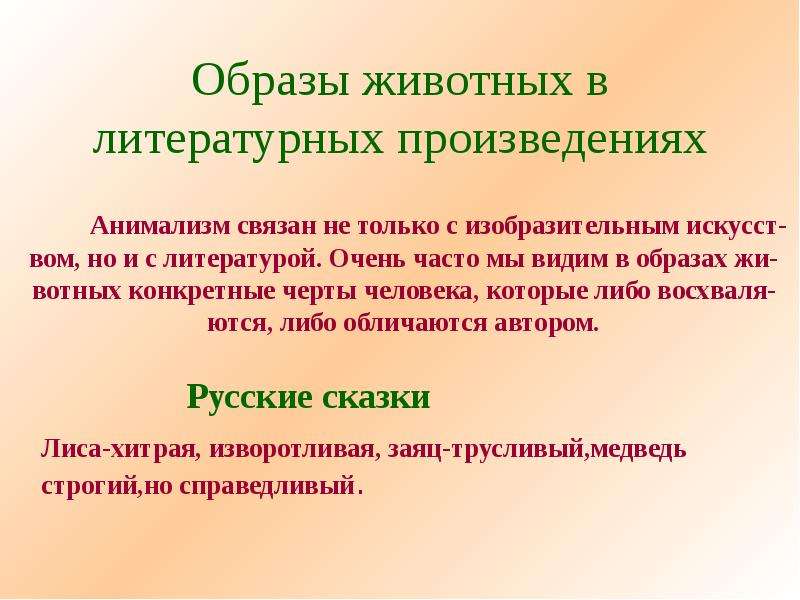 Образы животных в литературных произведениях

Анимализм связан не только с изобразительным искусством, но и с литературой. Очень часто мы видим в образах животных конкретные черты человека, которые либо восхваляются, либо обличаются автором.

Русские сказки

Лиса-хитрая, изворотливая, заяц-трусливый,медведь строгий,но справедливый.